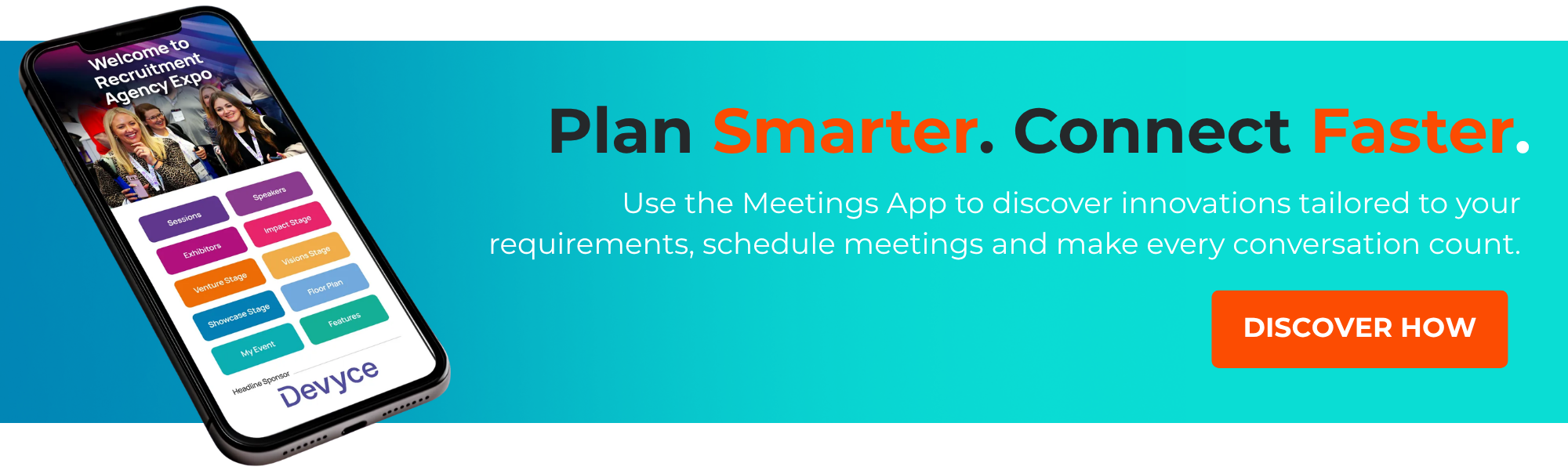 Welcome to Recruitment Agency Expo

Sessions

Speakers

Exhibitors

Impact Stage

Venture Stage

Visions Stage

Showcase Stage

Floor Plan

My Event

Features

Headline Sponsor

Devyce

Plan Smarter. Connect Faster.

Use the Meetings App to discover innovations tailored to your requirements, schedule meetings and make every conversation count.

DISCOVER HOW